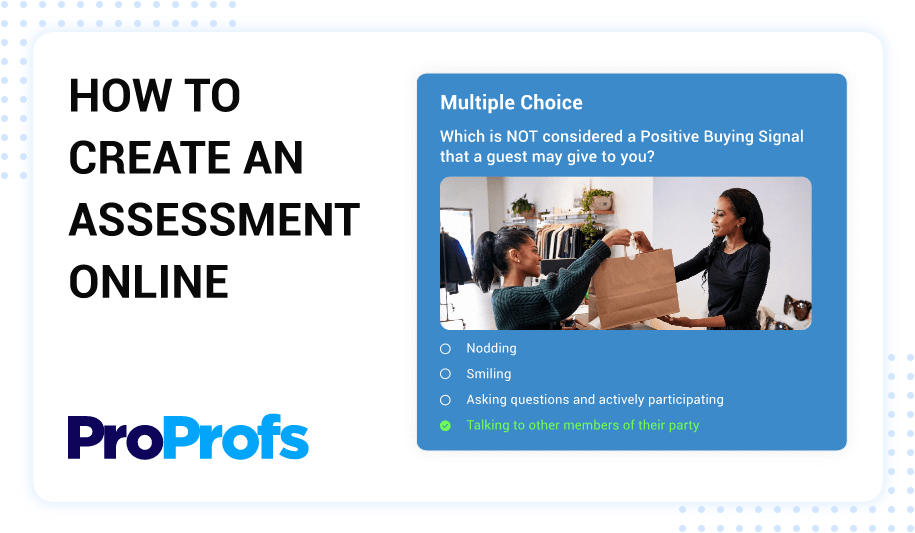 HOW TO CREATE AN ASSESSMENT ONLINE

ProProfs

Multiple Choice

Which is NOT considered a Positive Buying Signal that a guest may give to you?

Nodding

Smiling

Asking questions and actively participating

Talking to other members of their party